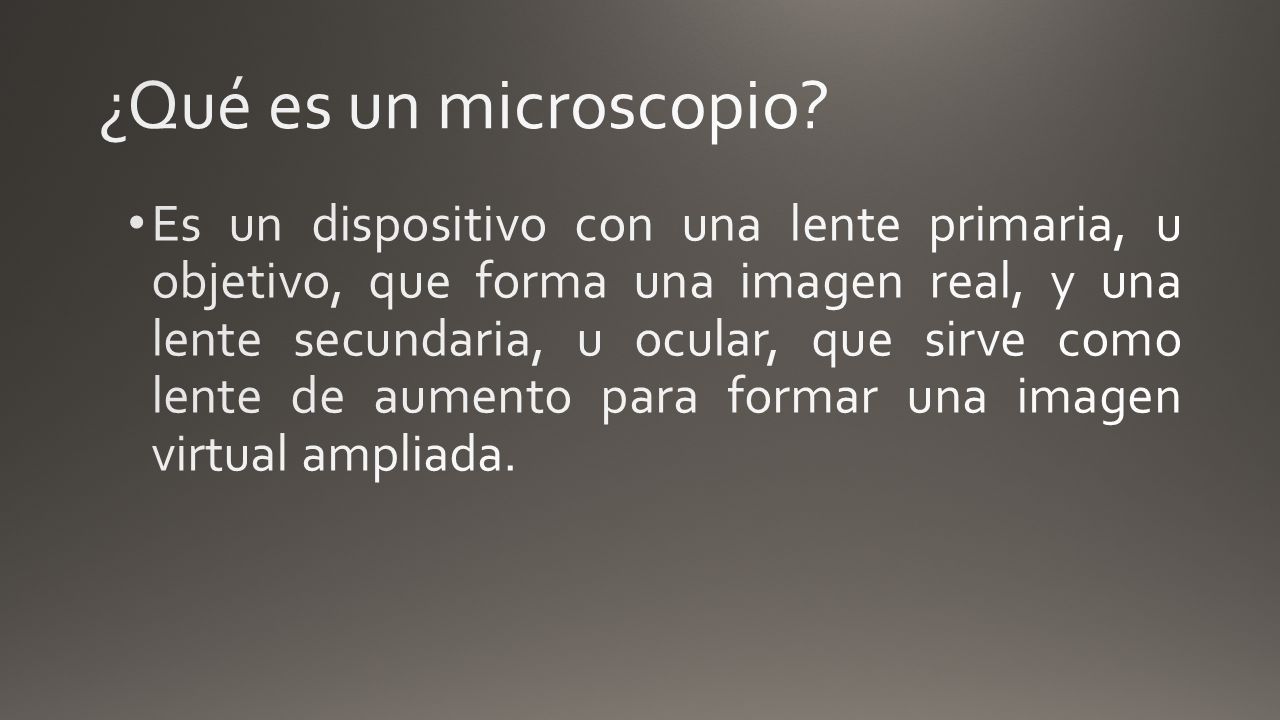 ¿Qué es un microscopio?

• Es un dispositivo con una lente primaria, u objetivo, que forma una imagen real, y una lente secundaria, u ocular, que sirve como lente de aumento para formar una imagen virtual ampliada.